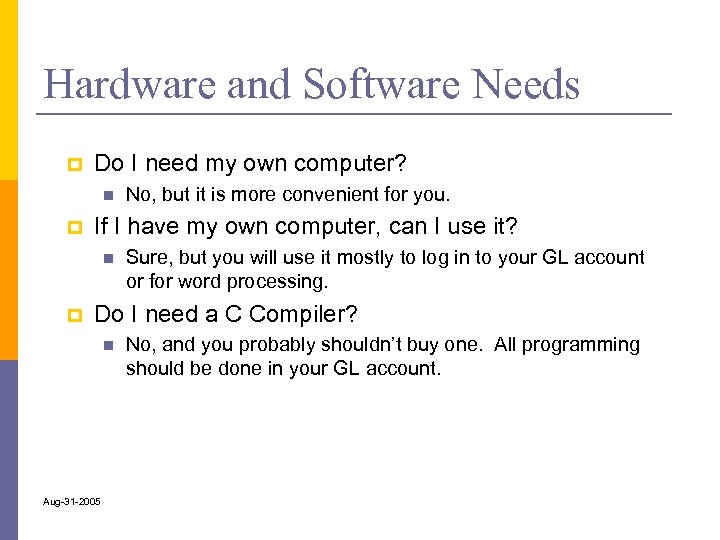 Hardware and Software Needs

Do I need my own computer?

No, but it is more convenient for you.

If I have my own computer, can I use it?

Sure, but you will use it mostly to log in to your GL account or for word processing.

Do I need a C Compiler?

No, and you probably shouldn't buy one. All programming should be done in your GL account.

Aug-31-2005